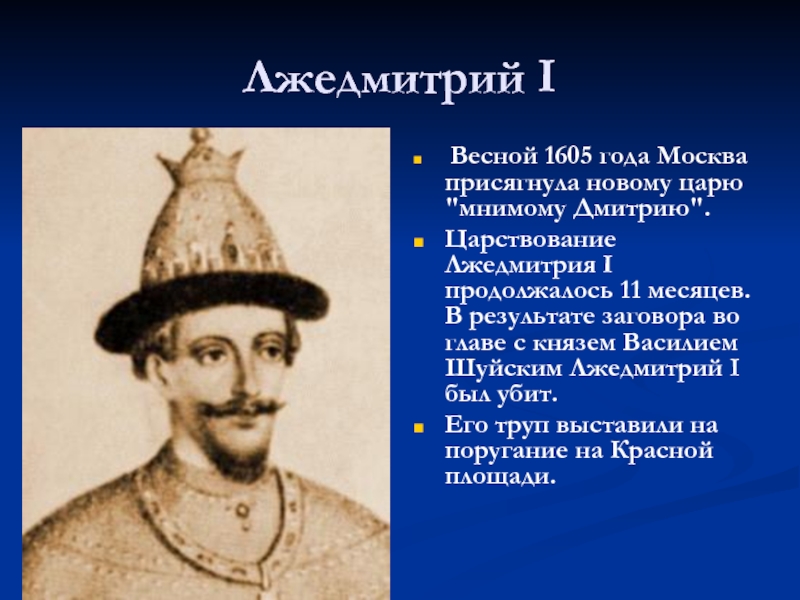 Лжедмитрий I

Весной 1605 года Москва присягнула новому царю "мнимому Дмитрию".

Царствование Лжедмитрия I продолжалось 11 месяцев. В результате заговора во главе с князем Василием Шуйским Лжедмитрий I был убит.

Его труп выставили на поругание на Красной площади.